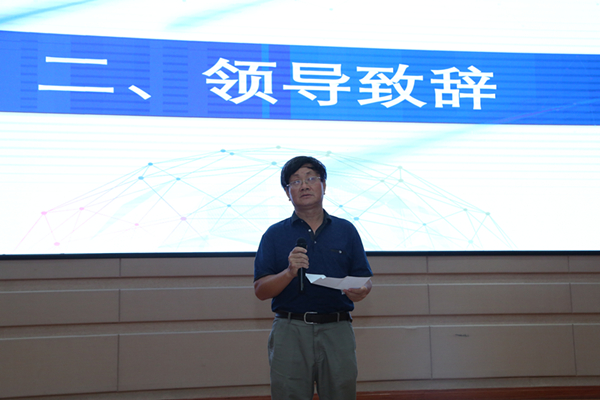 二、领导致辞